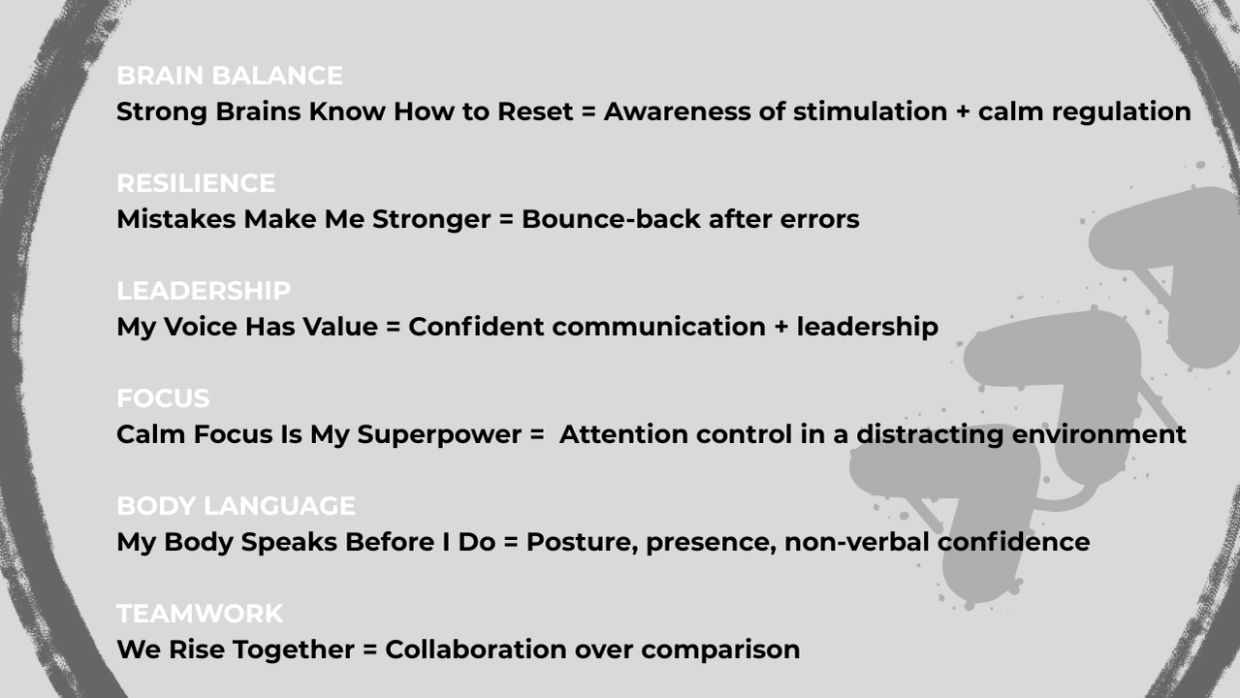 BRAIN BALANCE
Strong Brains Know How to Reset = Awareness of stimulation + calm regulation

RESILIENCE
Mistakes Make Me Stronger = Bounce-back after errors

LEADERSHIP
My Voice Has Value = Confident communication + leadership

FOCUS
Calm Focus Is My Superpower = Attention control in a distracting environment

BODY LANGUAGE
My Body Speaks Before I Do = Posture, presence, non-verbal confidence

TEAMWORK
We Rise Together = Collaboration over comparison